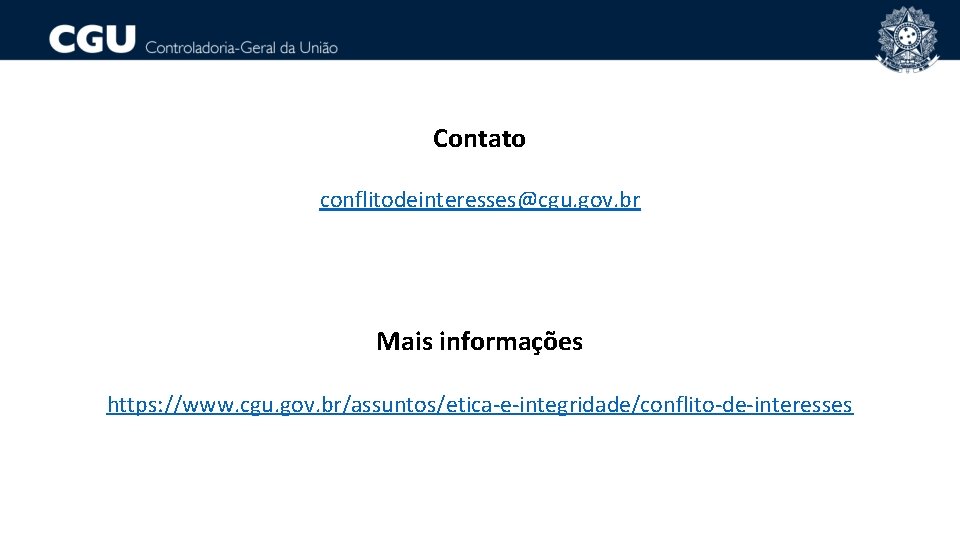 CGU Controladoria-Geral da União

Contato

conflitodeinteresses@cgu.gov.br

Mais informações

https://www.cgu.gov.br/assuntos/etica-e-integridade/conflito-de-interesses